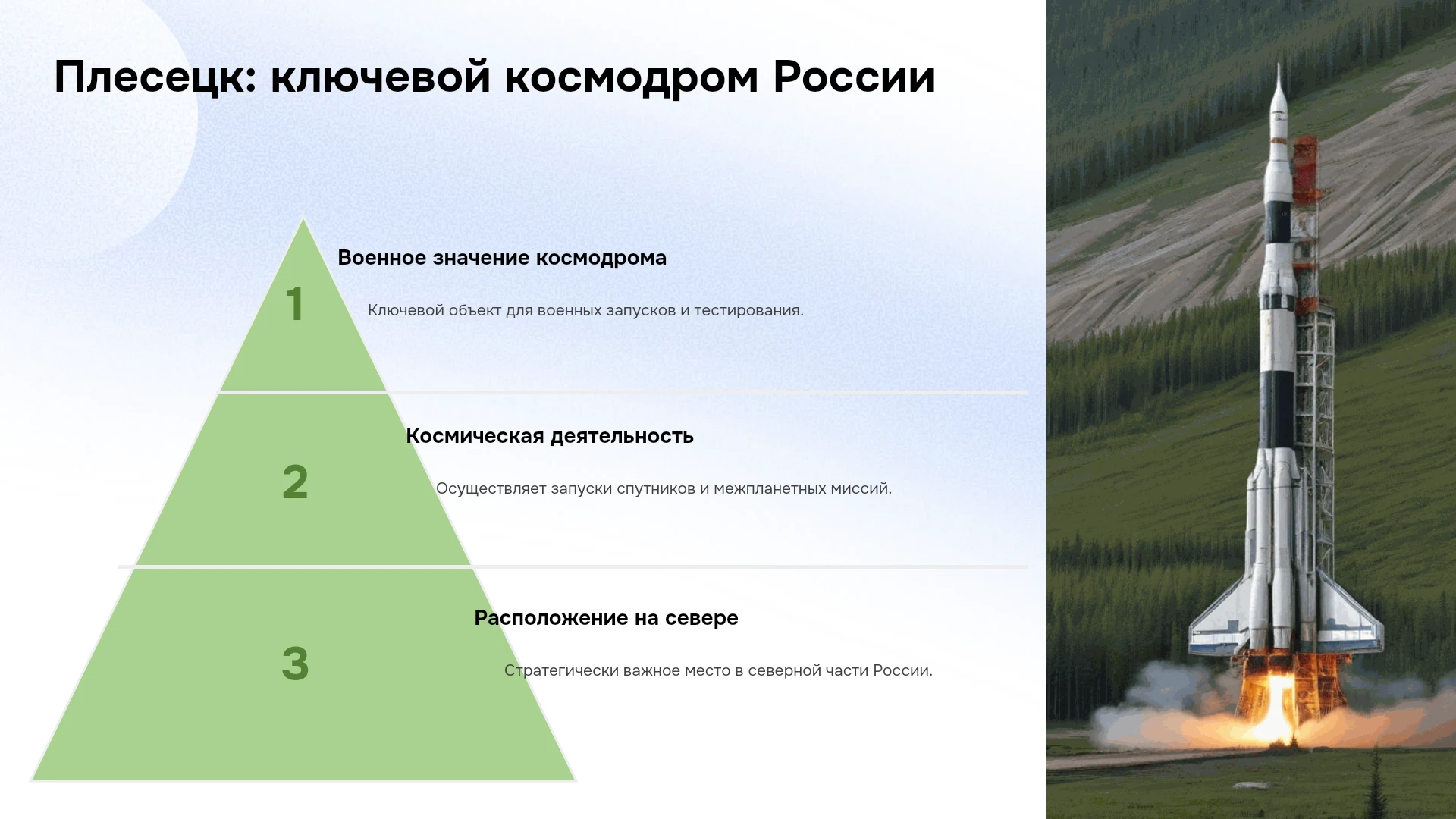 Плесецк: ключевой космодром России

1

Военное значение космодрома

Ключевой объект для военных запусков и тестирования.

2

Космическая деятельность

Осуществляет запуски спутников и межпланетных миссий.

3

Расположение на севере

Стратегически важное место в северной части России.